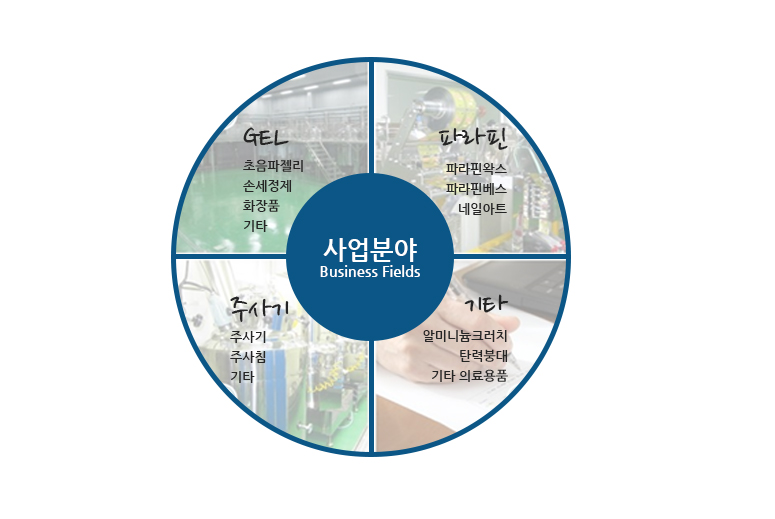 GEL
초음파젤리
손세정제
화장품
기타

파라핀
파라핀왁스
파라핀베스
네일아트

사업분야
Business Fields

주사기
주사기
주사침
기타

기타
알미니늄크러치
탄력붕대
기타 의료용품